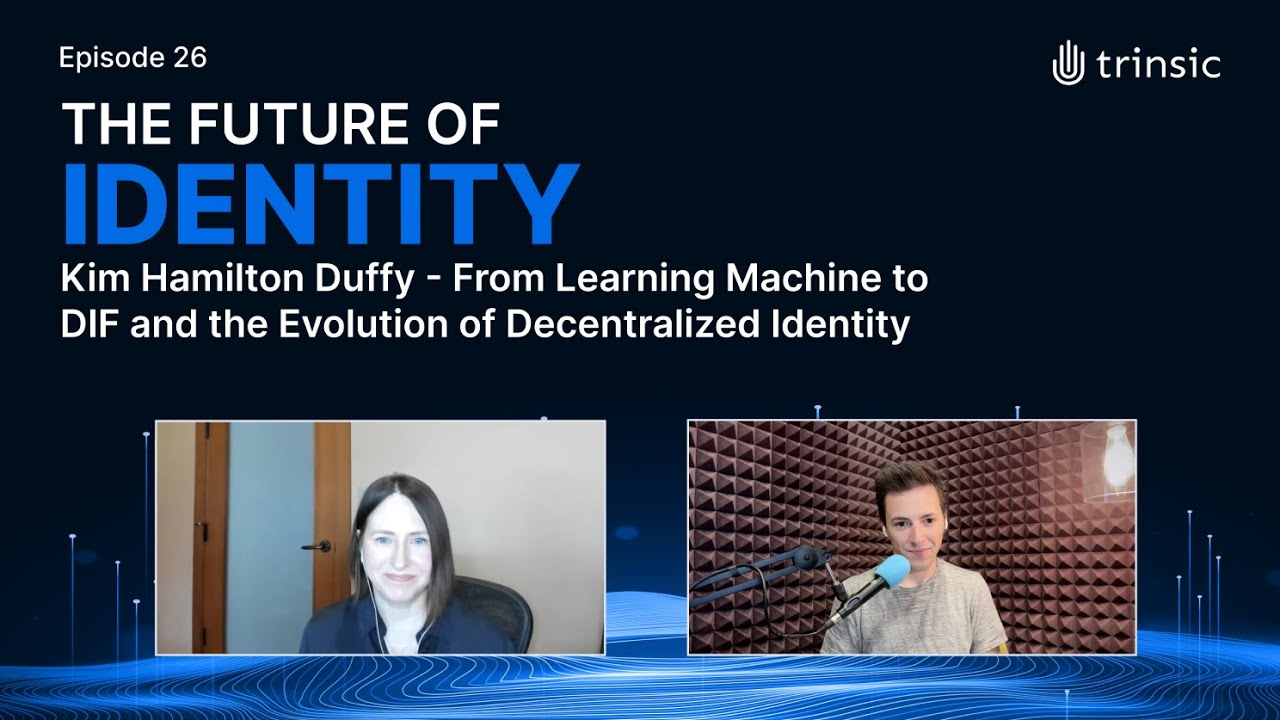 Episode 26

trinsic

THE FUTURE OF
IDENTITY

Kim Hamilton Duffy - From Learning Machine to DIF and the Evolution of Decentralized Identity